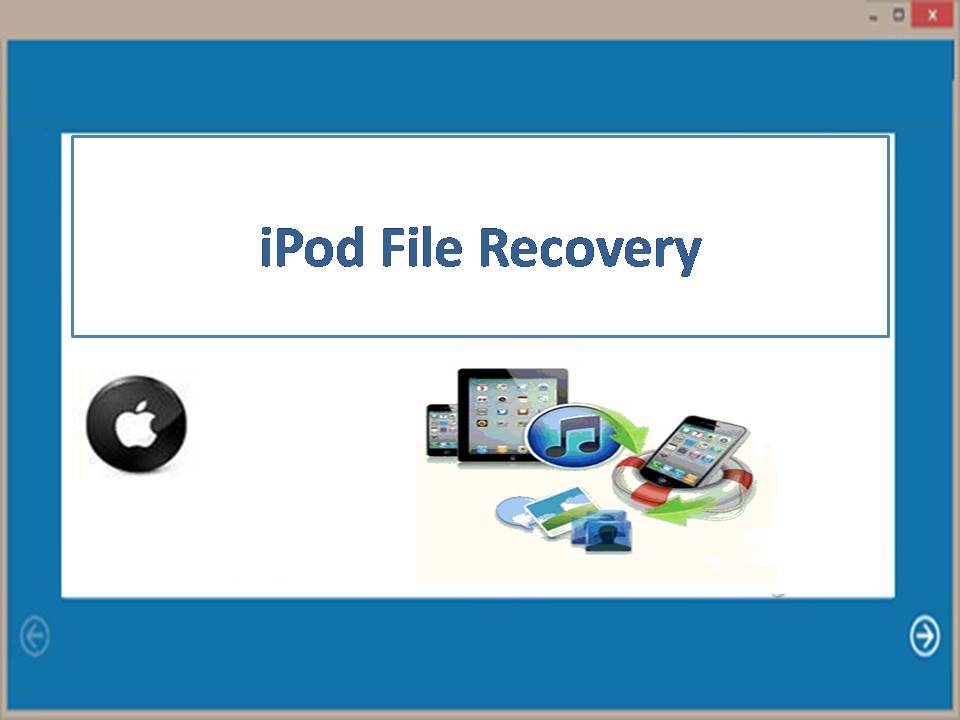 x

iPod File Recovery